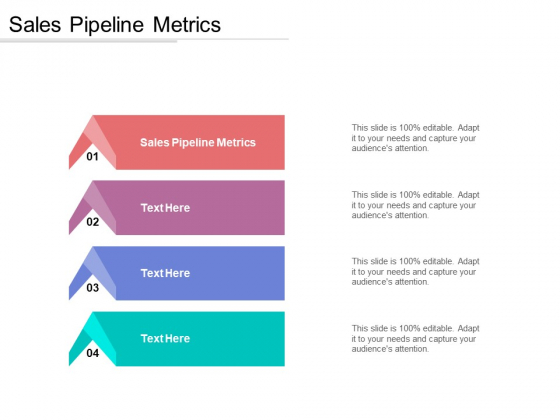 Sales Pipeline Metrics

01
Sales Pipeline Metrics

This slide is 100% editable. Adapt it to your needs and capture your audience's attention.

02
Text Here

This slide is 100% editable. Adapt it to your needs and capture your audience's attention.

03
Text Here

This slide is 100% editable. Adapt it to your needs and capture your audience's attention.

04
Text Here

This slide is 100% editable. Adapt it to your needs and capture your audience's attention.